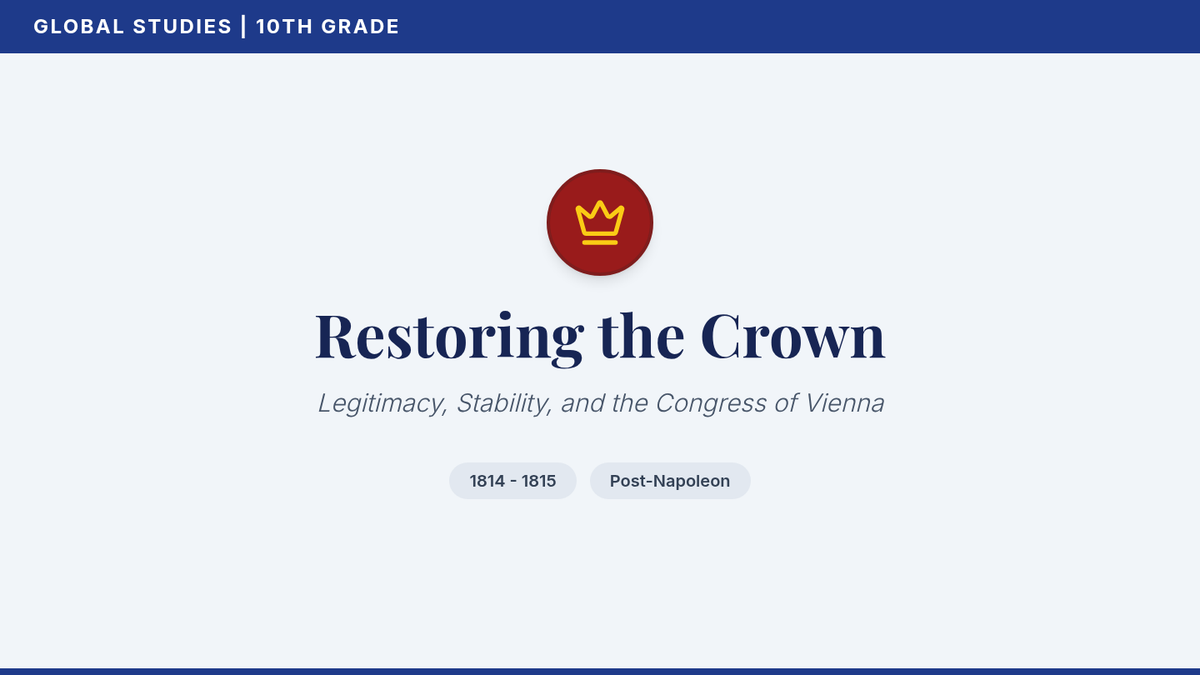 GLOBAL STUDIES | 10TH GRADE

Restoring the Crown

Legitimacy, Stability, and the Congress of Vienna

1814 - 1815

Post-Napoleon